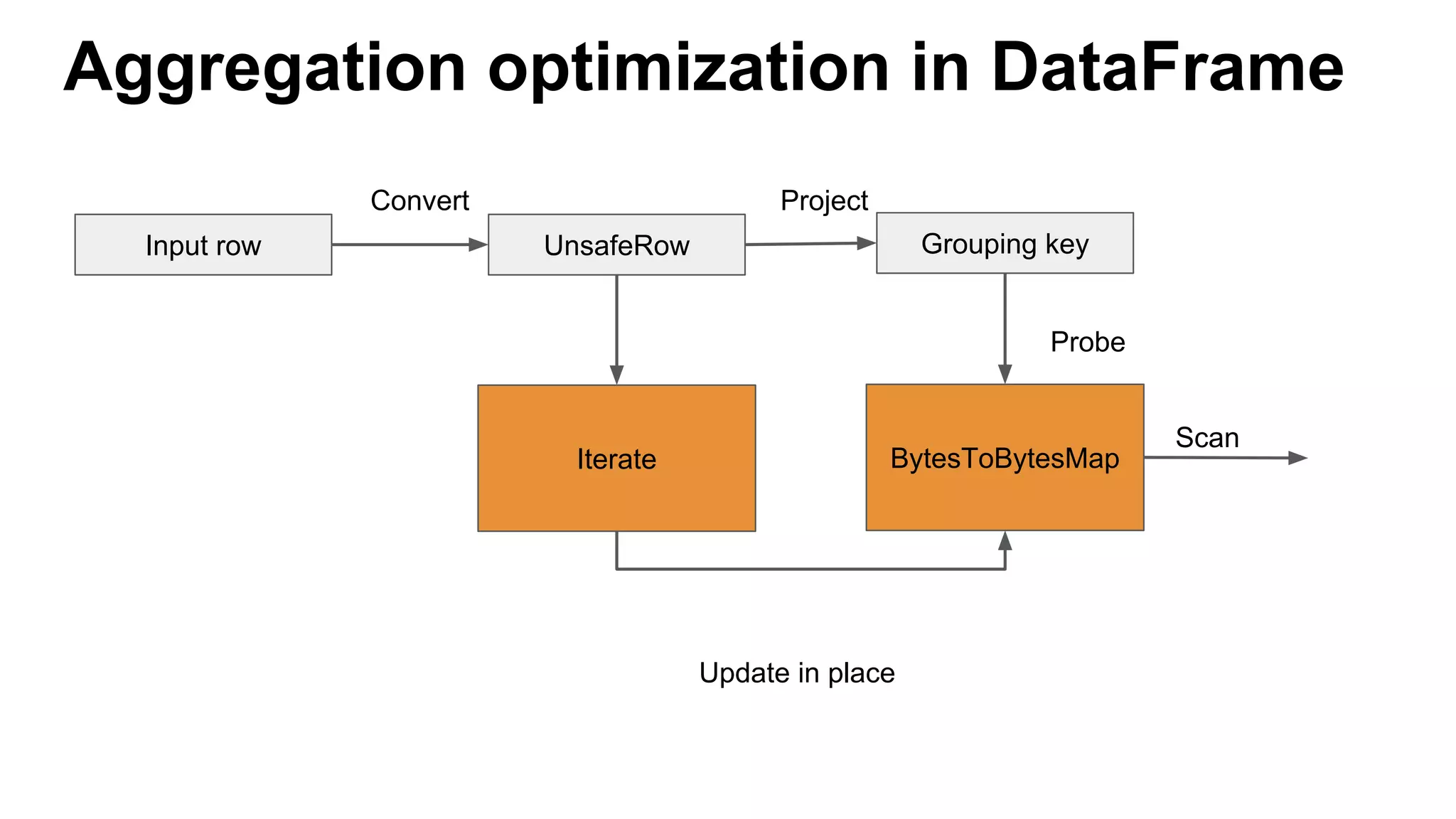 Aggregation optimization in DataFrame

Convert

Project

Input row

UnsafeRow

Grouping key

Probe

Iterate

BytesToBytesMap

Scan

Update in place